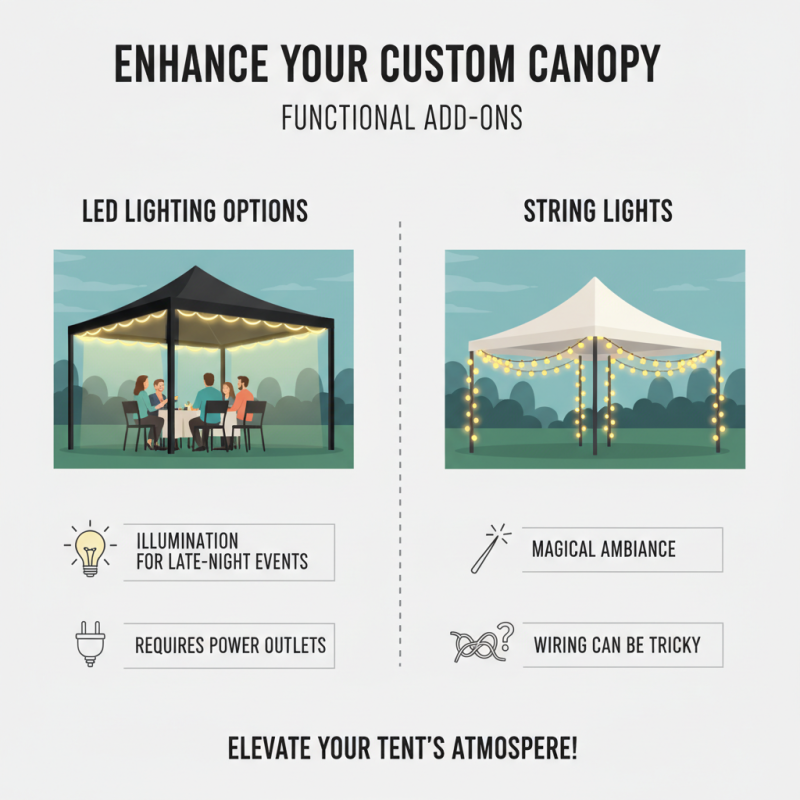 ENHANCE YOUR CUSTOM CANOPY

FUNCTIONAL ADD-ONS

LED LIGHTING OPTIONS

ILLUMINATION FOR LATE-NIGHT EVENTS

REQUIRES POWER OUTLETS

STRING LIGHTS

MAGICAL AMBIANCE

WIRING CAN BE TRICKY

ELEVATE YOUR TENT'S ATMOSPERE!